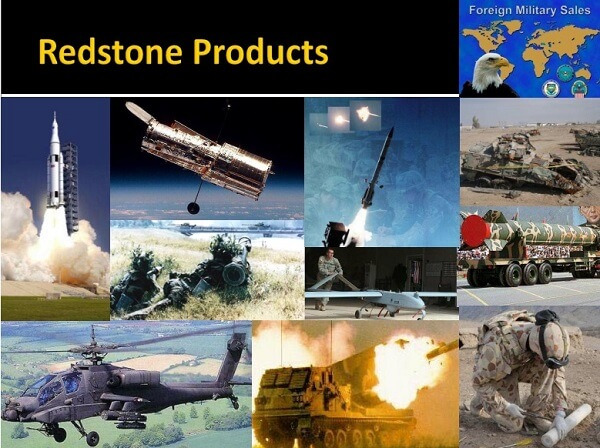 Redstone Products

Foreign Military Sales